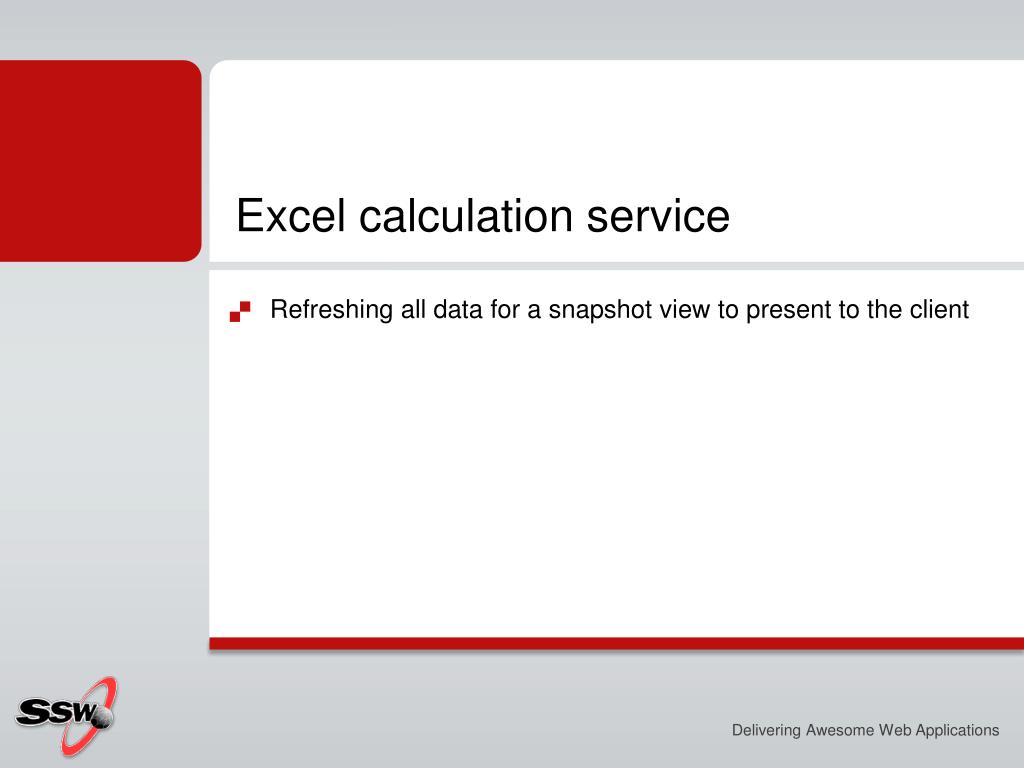 Excel calculation service

Refreshing all data for a snapshot view to present to the client

SSW

Delivering Awesome Web Applications